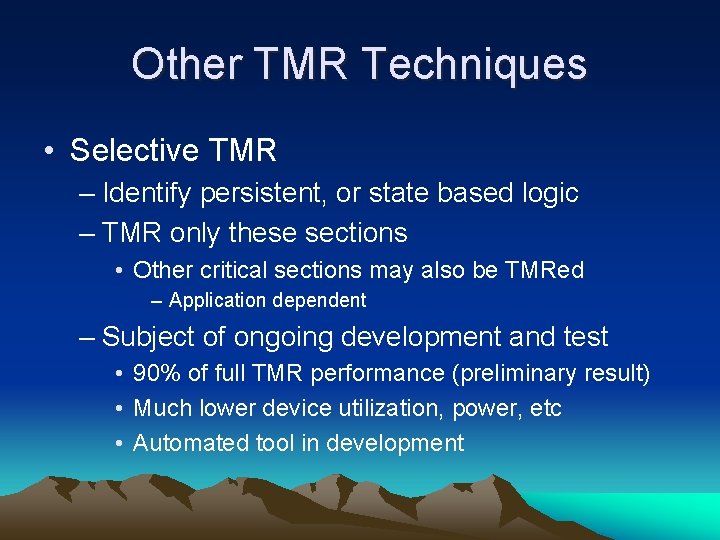 Other TMR Techniques

• Selective TMR
– Identify persistent, or state based logic
– TMR only these sections
• Other critical sections may also be TMRed
– Application dependent
– Subject of ongoing development and test
• 90% of full TMR performance (preliminary result)
• Much lower device utilization, power, etc
• Automated tool in development